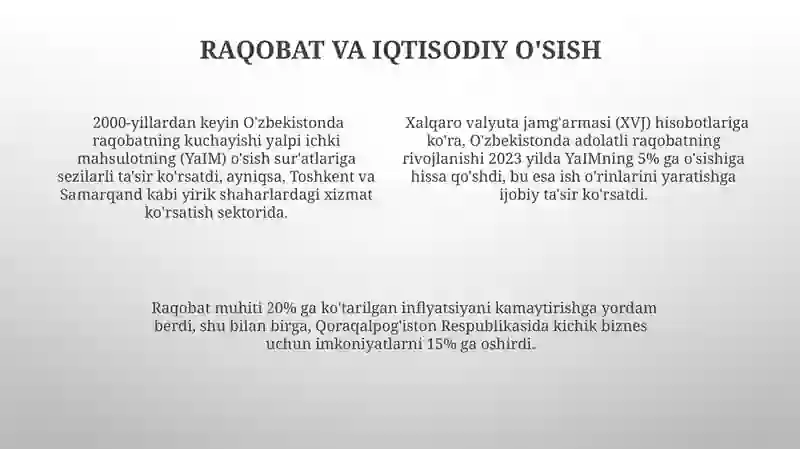 RAQOBAT VA IQTISODIY O'SISH

2000-yillardan keyin O'zbekistonda raqobatning kuchayishi yalpi ichki mahsulotning (YaIM) o'sish sur'atlariga sezilarli ta'sir ko'rsatdi, ayniqsa, Toshkent va Samarqand kabi yirik shaharlardagi xizmat ko'rsatish sektorida.

Xalqaro valyuta jamg'armasi (XVJ) hisobotlariga ko'ra, O'zbekistonda adolatli raqobatning rivojlanishi 2023 yilda YaIMning 5% ga o'sishiga hissa qo'shdi, bu esa ish o'rinlarini yaratishga ijobiy ta'sir ko'rsatdi.

Raqobat muhiti 20% ga ko'tarilgan inflyatsiyani kamaytirishga yordam berdi, shu bilan birga, Qoraqalpog'iston Respublikasida kichik biznes uchun imkoniyatlarni 15% ga oshirdi.